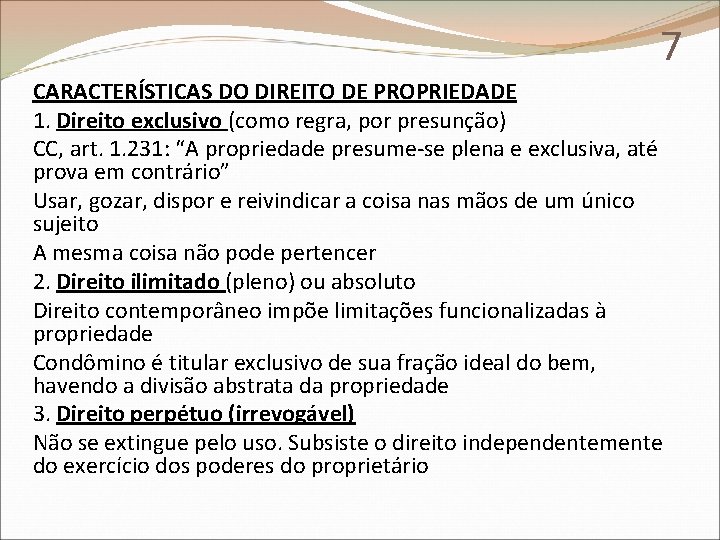 7

CARACTERÍSTICAS DO DIREITO DE PROPRIEDADE

1. Direito exclusivo (como regra, por presunção)

CC, art. 1.231: “A propriedade presume-se plena e exclusiva, até prova em contrário”

Usar, gozar, dispor e reivindicar a coisa nas mãos de um único sujeito

A mesma coisa não pode pertencer

2. Direito ilimitado (pleno) ou absoluto

Direito contemporâneo impõe limitações funcionalizadas à propriedade

Condômino é titular exclusivo de sua fração ideal do bem, havendo a divisão abstrata da propriedade

3. Direito perpétuo (irrevogável)

Não se extingue pelo uso. Subsiste o direito independentemente do exercício dos poderes do proprietário